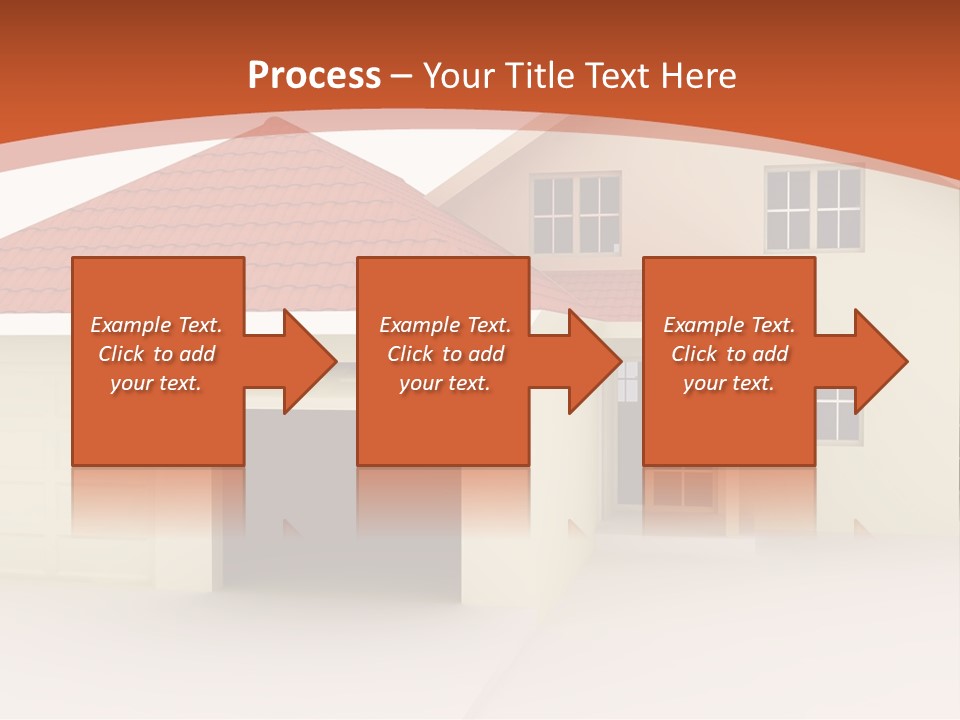 Process – Your Title Text Here

Example Text. Click to add your text.

Example Text. Click to add your text.

Example Text. Click to add your text.